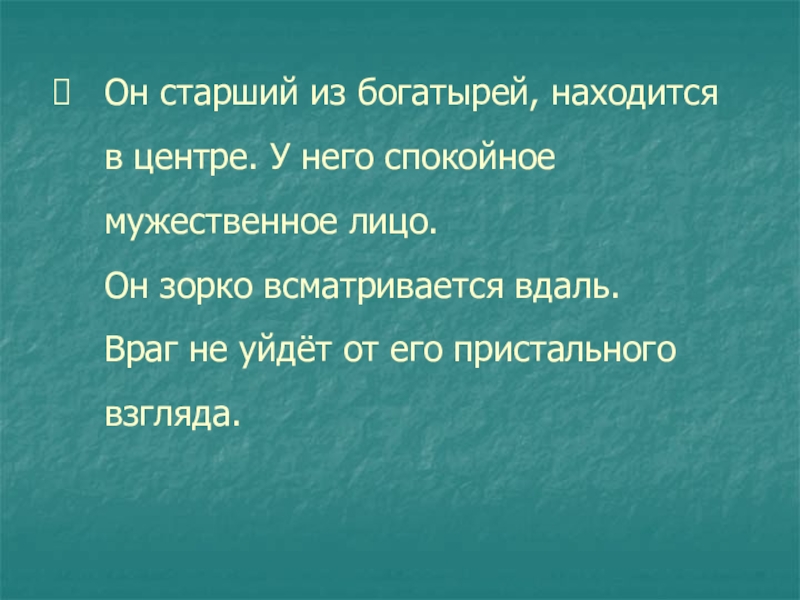 Он старший из богатырей, находится в центре. У него спокойное мужественное лицо.
Он зорко всматривается вдаль.
Враг не уйдёт от его пристального взгляда.